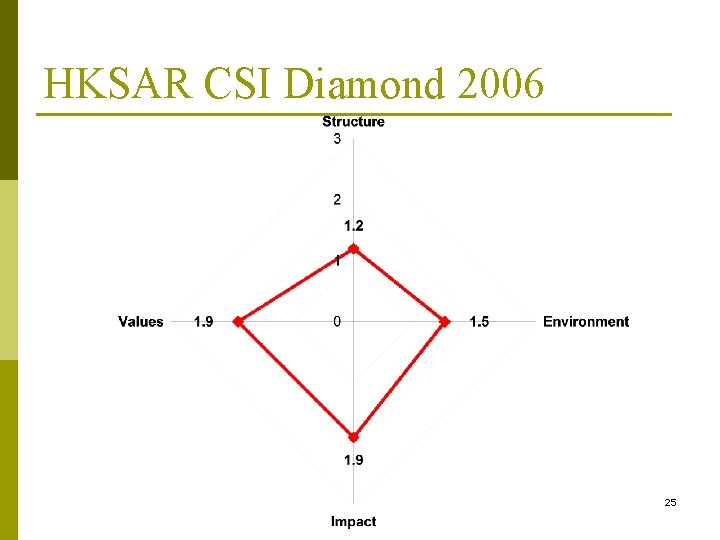 HKSAR CSI Diamond 2006

Structure

3

2

1.2

1

Values 1.9

0

1.5 Environment

1.9

Impact

25